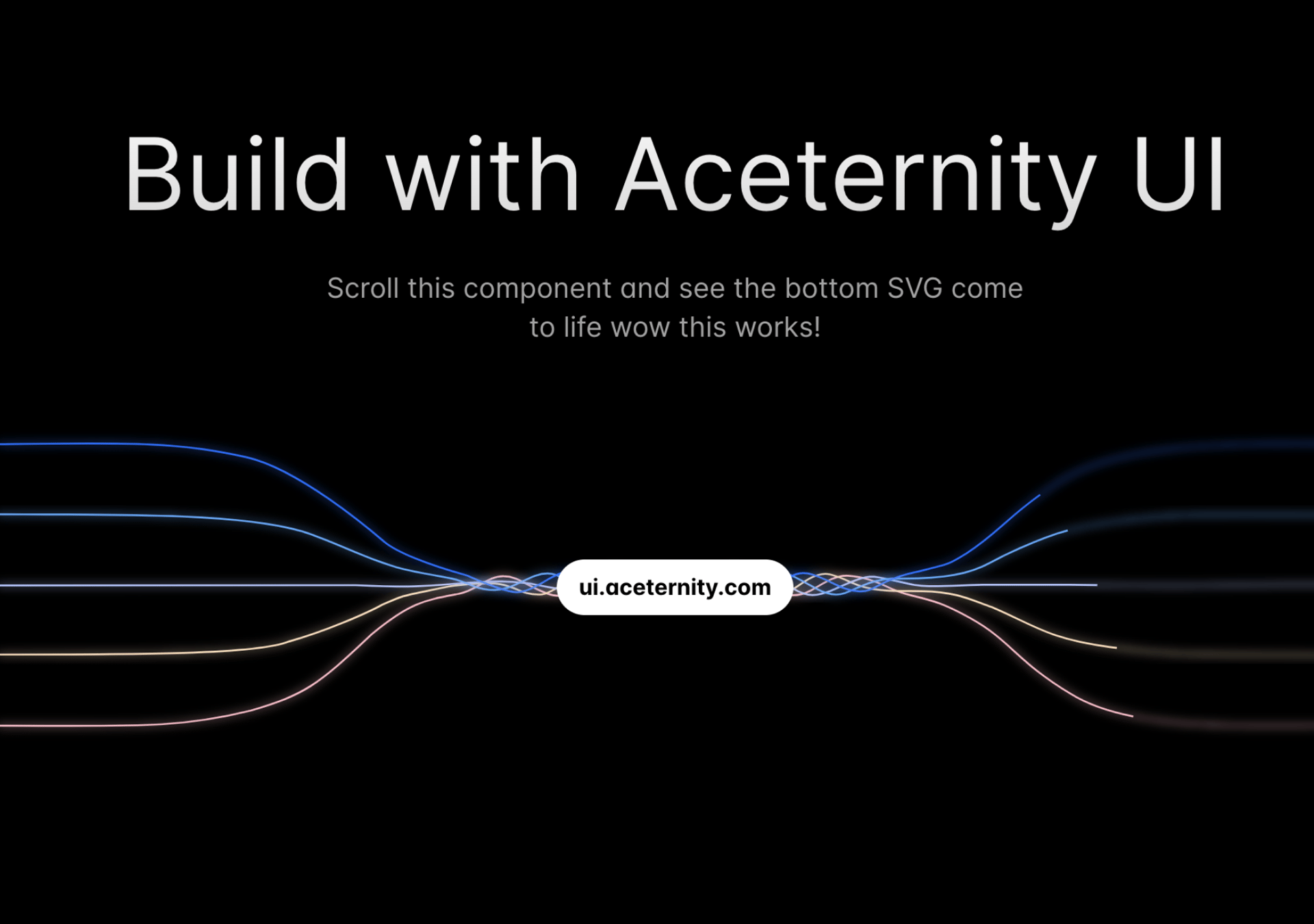 Build with Aceternity UI

Scroll this component and see the bottom SVG come to life wow this works!

ui.aceternity.com